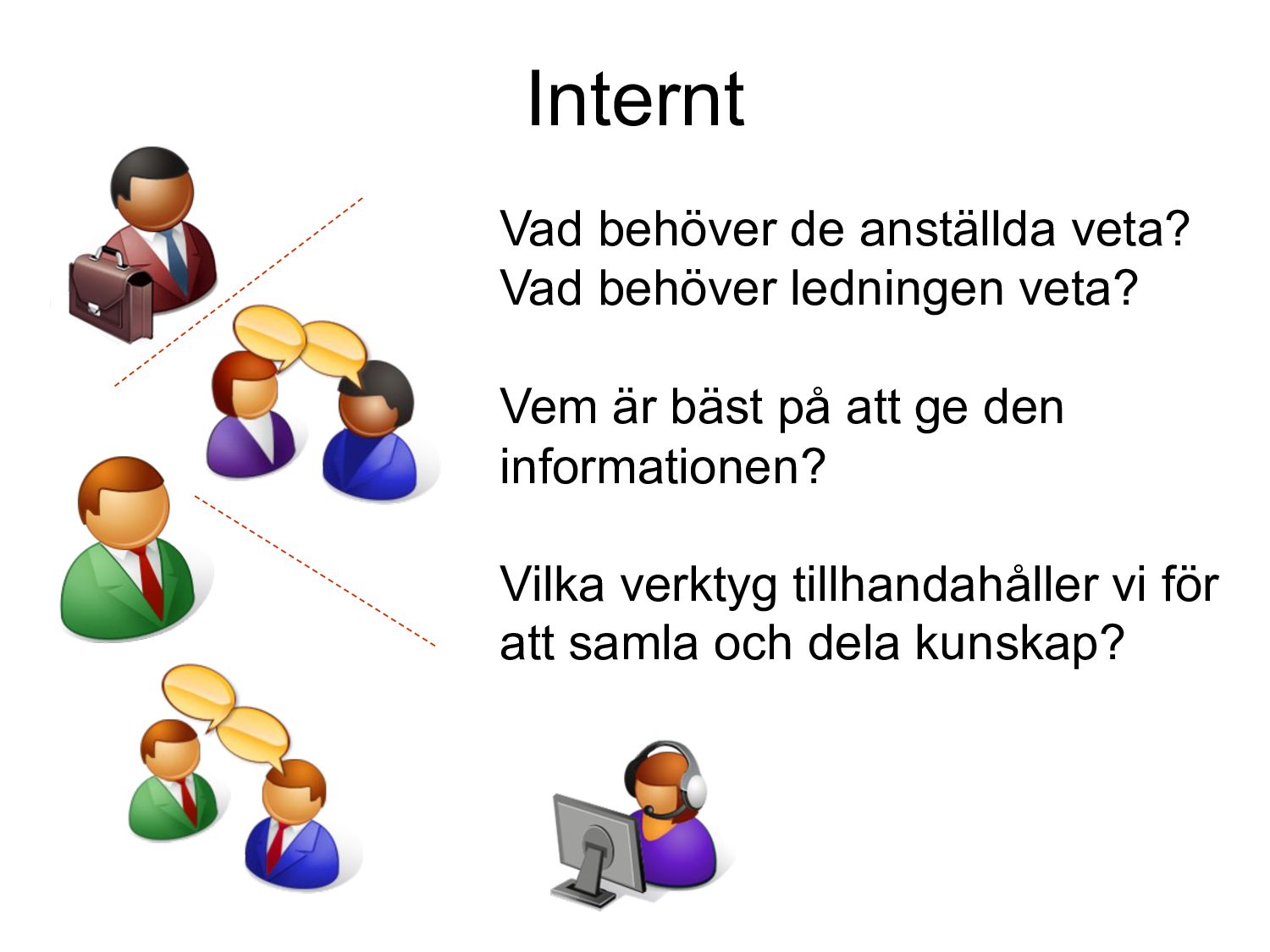 Internt

Vad behöver de anställda veta?
Vad behöver ledningen veta?

Vem är bäst på att ge den informationen?

Vilka verktyg tillhandahåller vi för att samla och dela kunskap?